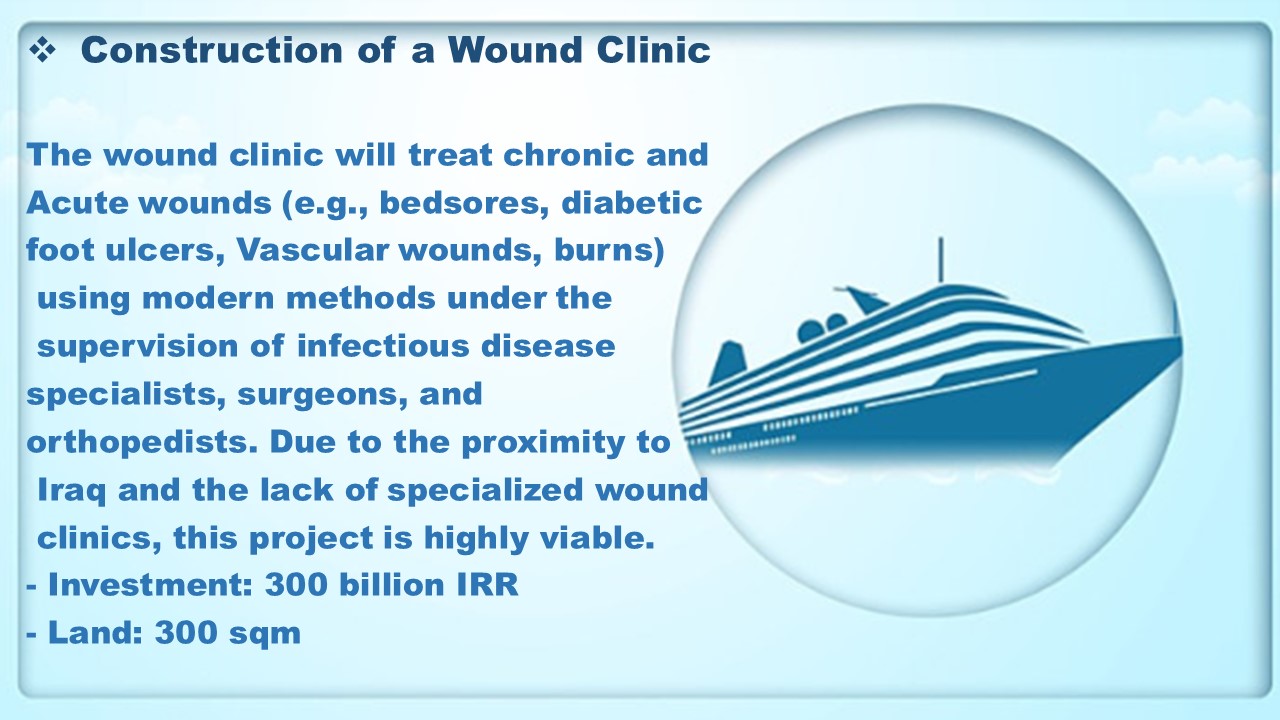 ❖ Construction of a Wound Clinic

The wound clinic will treat chronic and Acute wounds (e.g., bedsores, diabetic foot ulcers, Vascular wounds, burns) using modern methods under the supervision of infectious disease specialists, surgeons, and orthopedists. Due to the proximity to Iraq and the lack of specialized wound clinics, this project is highly viable.
- Investment: 300 billion IRR
- Land: 300 sqm